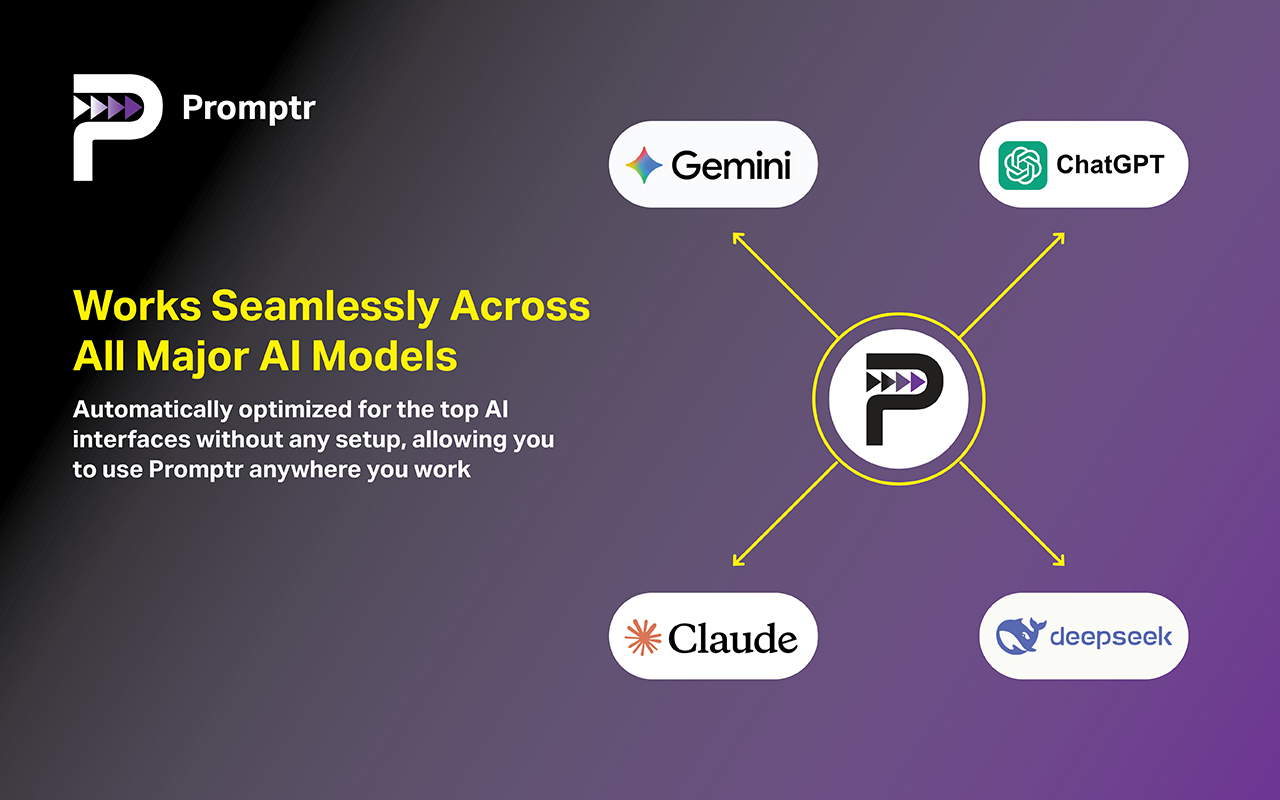 Promptr

Works Seamlessly Across All Major AI Models

Automatically optimized for the top AI interfaces without any setup, allowing you to use Promptr anywhere you work

Gemini

ChatGPT

Claude

deepseek